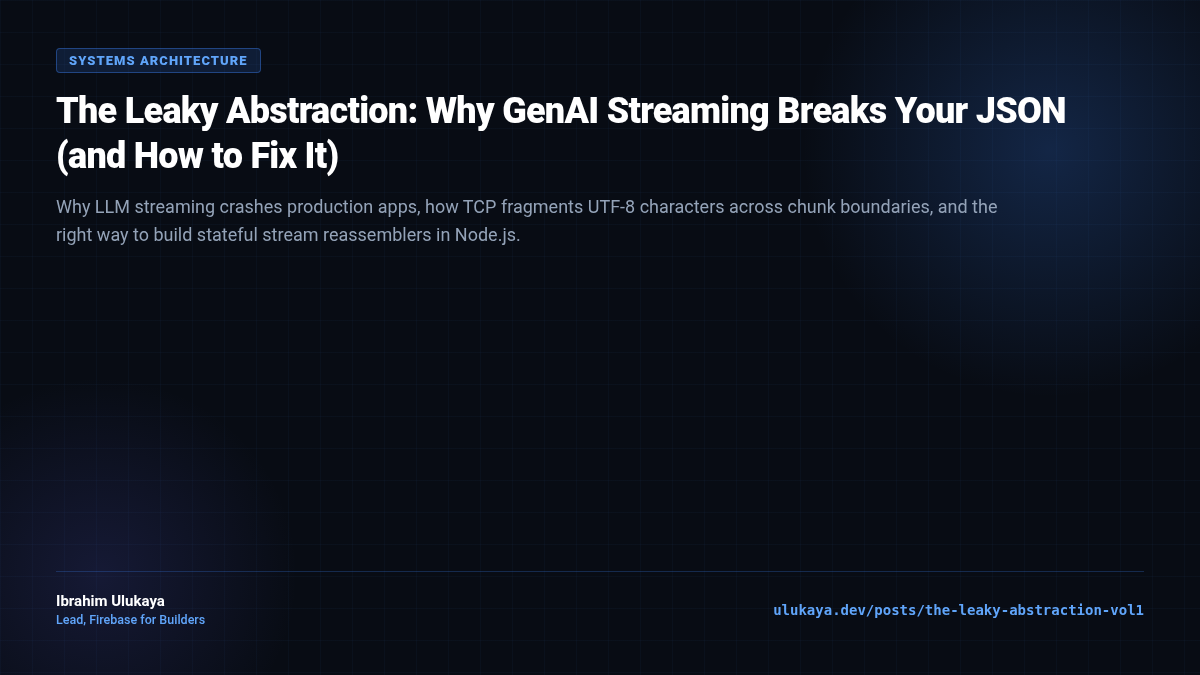 SYSTEMS ARCHITECTURE

The Leaky Abstraction: Why GenAI Streaming Breaks Your JSON (and How to Fix It)

Why LLM streaming crashes production apps, how TCP fragments UTF-8 characters across chunk boundaries, and the right way to build stateful stream reassemblers in Node.js.

Ibrahim Ulukaya
Lead, Firebase for Builders

ulukaya.dev/posts/the-leaky-abstraction-vol1